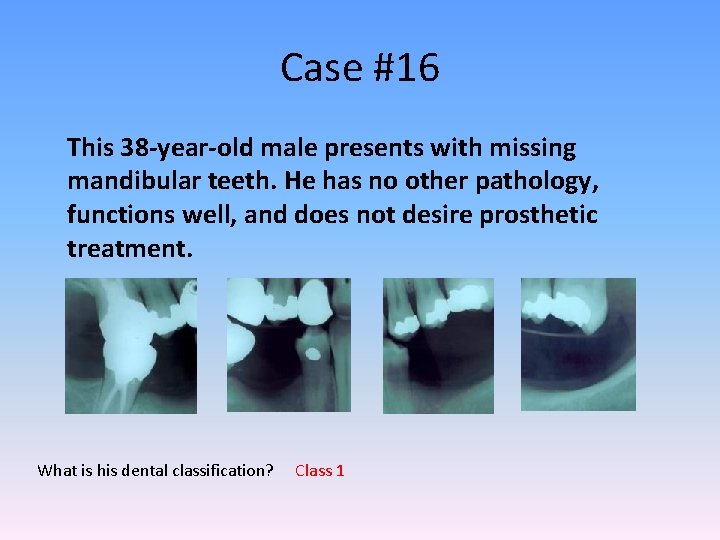 Case #16

This 38-year-old male presents with missing mandibular teeth. He has no other pathology, functions well, and does not desire prosthetic treatment.

What is his dental classification? Class 1